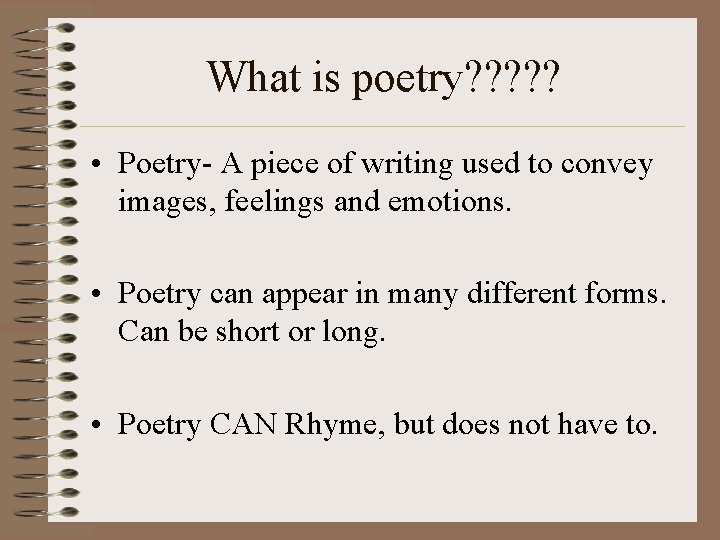 What is poetry?????

• Poetry- A piece of writing used to convey images, feelings and emotions.

• Poetry can appear in many different forms. Can be short or long.

• Poetry CAN Rhyme, but does not have to.